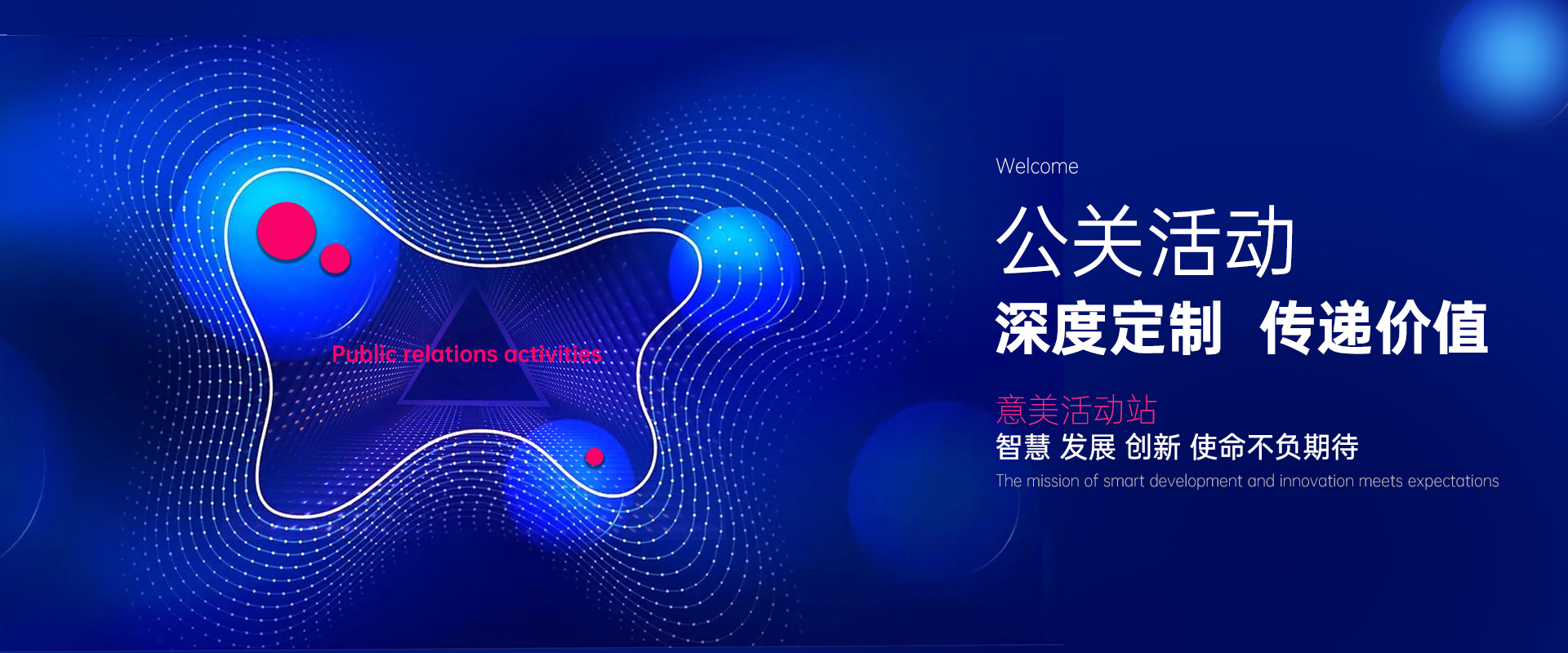 Public relations activities

Welcome

公关活动

深度定制 传递价值

意美活动站

智慧 发展 创新 使命不负期待

The mission of smart development and innovation meets expectations